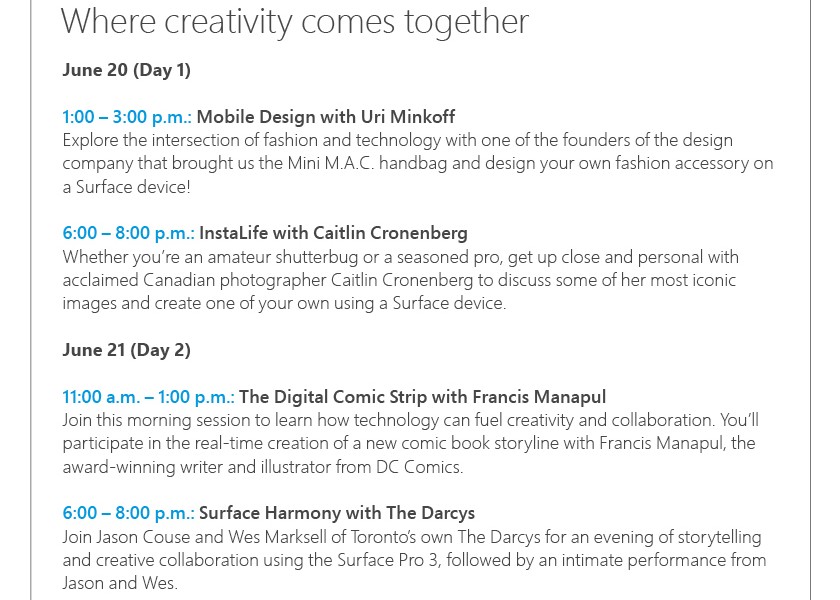 Where creativity comes together

June 20 (Day 1)

1:00 – 3:00 p.m.: Mobile Design with Uri Minkoff
Explore the intersection of fashion and technology with one of the founders of the design company that brought us the Mini M.A.C. handbag and design your own fashion accessory on a Surface device!

6:00 – 8:00 p.m.: InstaLife with Caitlin Cronenberg
Whether you're an amateur shutterbug or a seasoned pro, get up close and personal with acclaimed Canadian photographer Caitlin Cronenberg to discuss some of her most iconic images and create one of your own using a Surface device.

June 21 (Day 2)

11:00 a.m. – 1:00 p.m.: The Digital Comic Strip with Francis Manapul
Join this morning session to learn how technology can fuel creativity and collaboration. You'll participate in the real-time creation of a new comic book storyline with Francis Manapul, the award-winning writer and illustrator from DC Comics.

6:00 – 8:00 p.m.: Surface Harmony with The Darcys
Join Jason Couse and Wes Marksell of Toronto's own The Darcys for an evening of storytelling and creative collaboration using the Surface Pro 3, followed by an intimate performance from Jason and Wes.